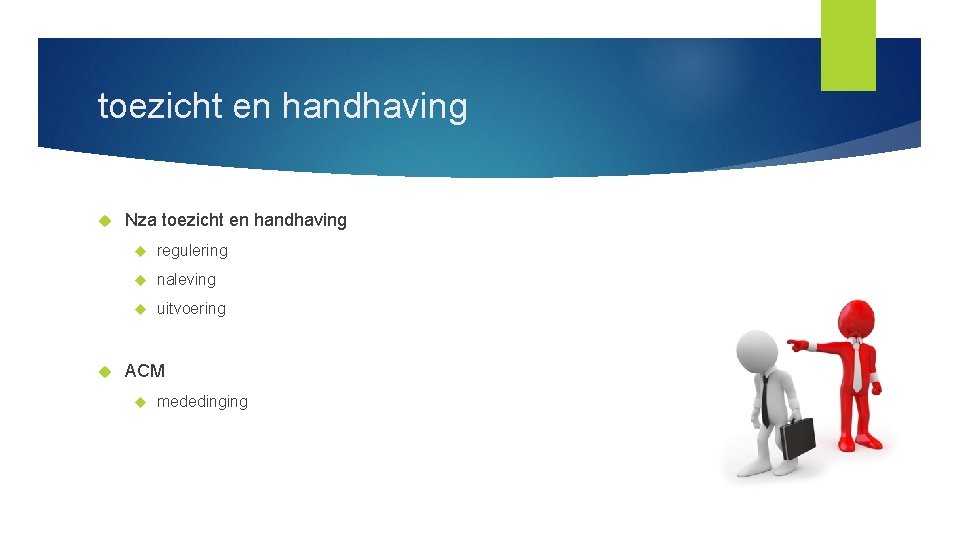 toezicht en handhaving

Nza toezicht en handhaving

regulering

naleving

uitvoering

ACM

mededinging